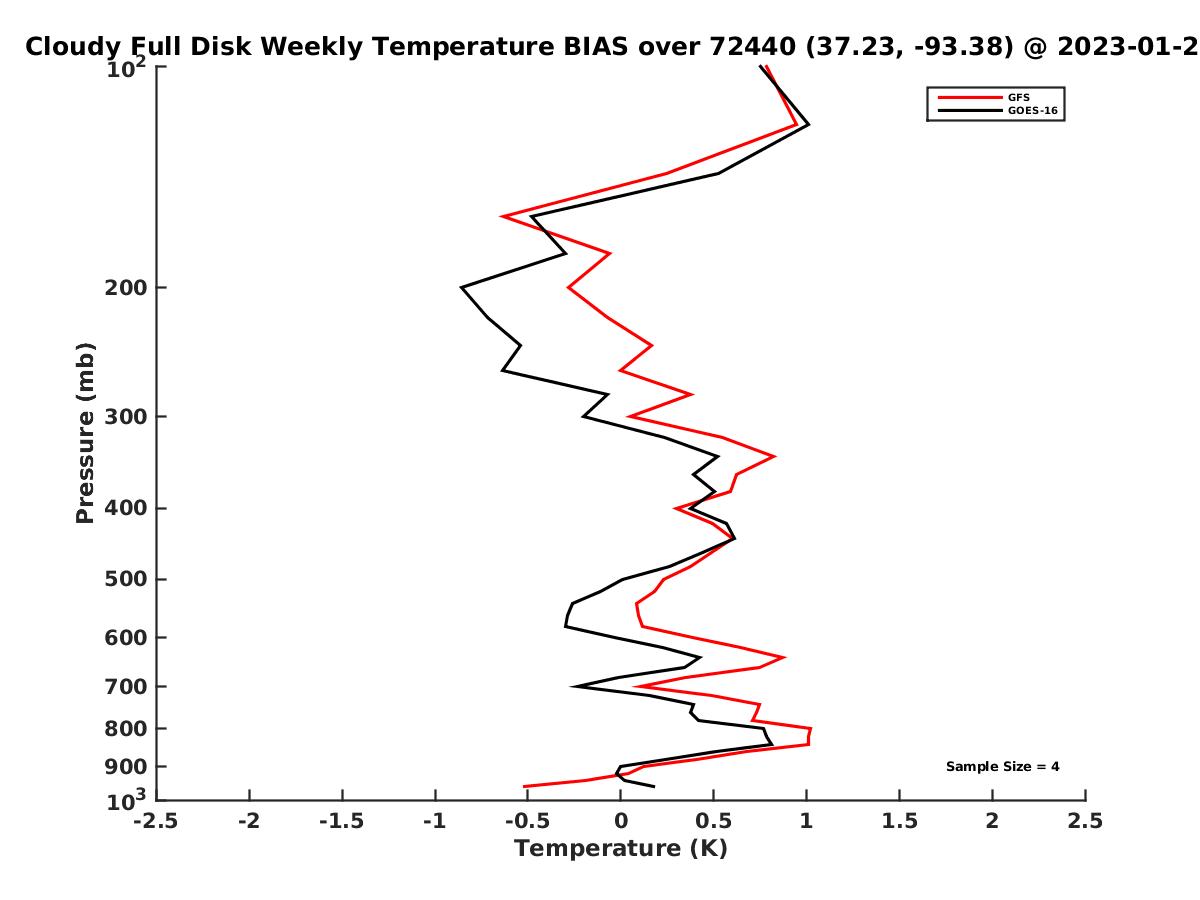 Cloudy Full Disk Weekly Temperature BIAS over 72440 (37.23, -93.38) @ 2023-01-2

GFS
GOES-16

Pressure (mb)

$10^2$
200
300
400
500
600
700
800
900
$10^3$

Sample Size = 4

-2.5 -2 -1.5 -1 -0.5 0 0.5 1 1.5 2 2.5
Temperature (K)